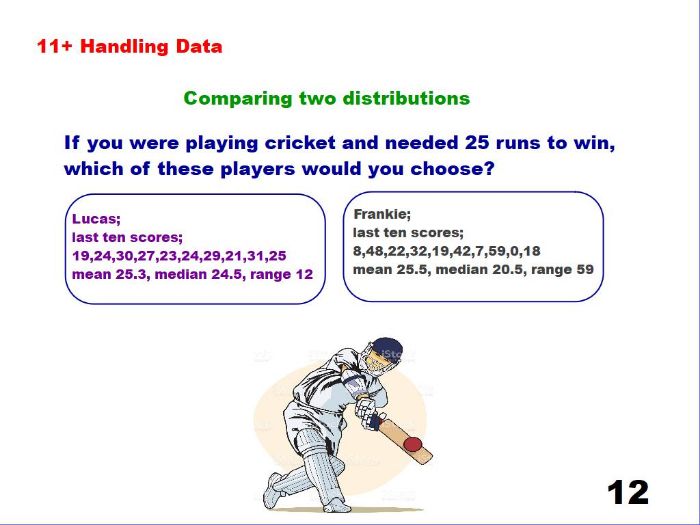 11+ Handling Data

Comparing two distributions

If you were playing cricket and needed 25 runs to win, which of these players would you choose?

Lucas;
last ten scores;
19,24,30,27,23,24,29,21,31,25
mean 25.3, median 24.5, range 12

Frankie;
last ten scores;
8,48,22,32,19,42,7,59,0,18
mean 25.5, median 20.5, range 59

12